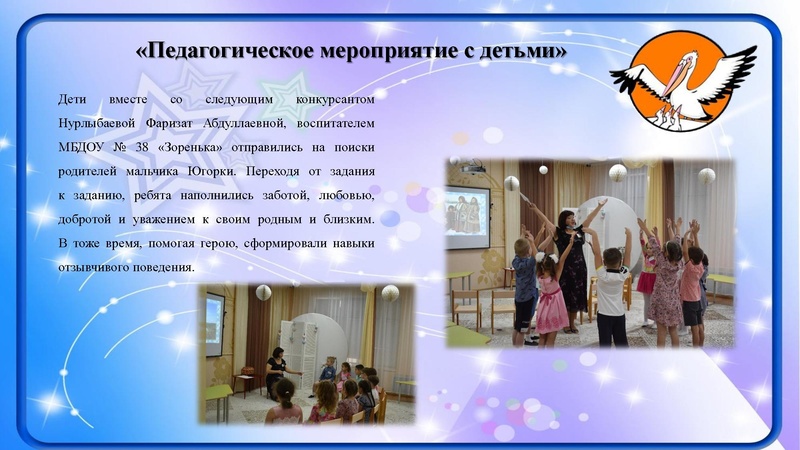 «Педагогическое мероприятие с детьми»

Дети вместе со следующим конкурсантом Нурлыбаевой Фаризат Абдуллаевной, воспитателем МБДОУ № 38 «Зоренька» отправились на поиски родителей мальчика Югорки. Переходя от задания к заданию, ребята наполнились заботой, любовью, добротой и уважением к своим родным и близким. В тоже время, помогая герою, сформировали навыки отзывчивого поведения.